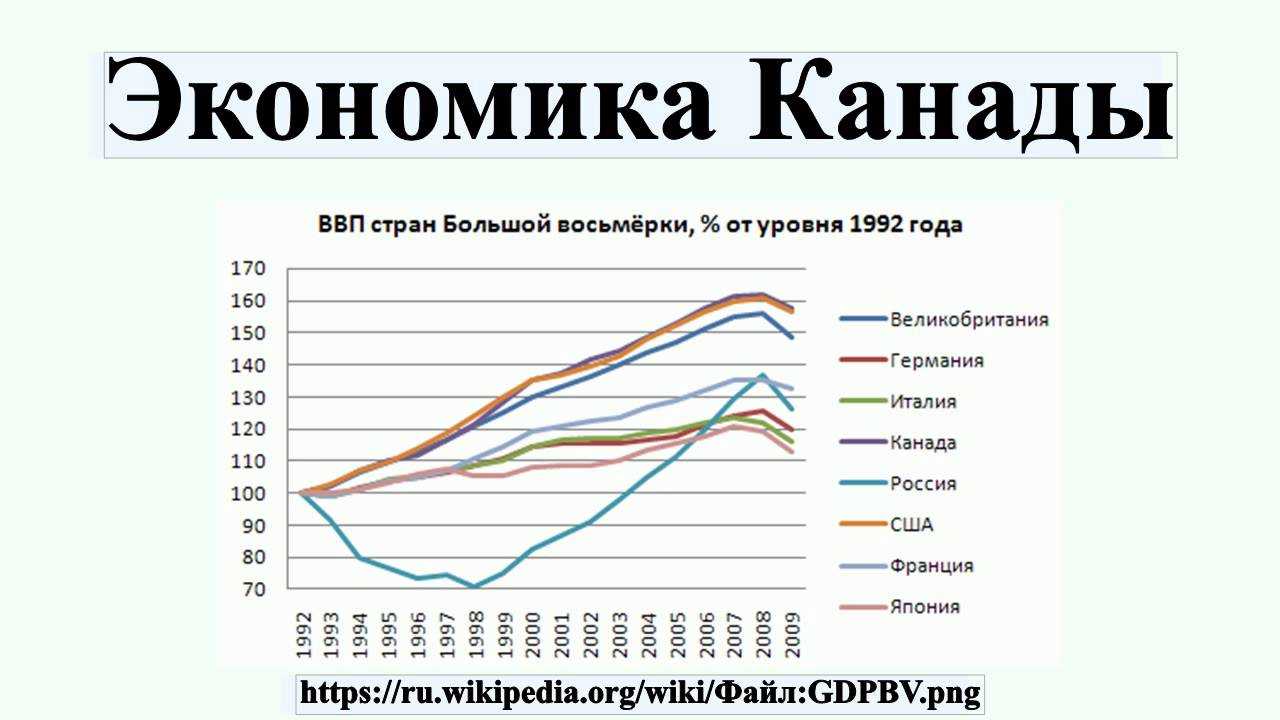 Экономика Канады

ВВП стран Большой восьмёрки, % от уровня 1992 года

170
160
150
140
130
120
110
100
90
80
70

1992 1993 1994 1995 1996 1997 1998 1999 2000 2001 2002 2003 2004 2005 2006 2007 2008 2009

Великобритания
Германия
Италия
Канада
Россия
США
Франция
Япония

https://ru.wikipedia.org/wiki/Файл:GDPBV.png